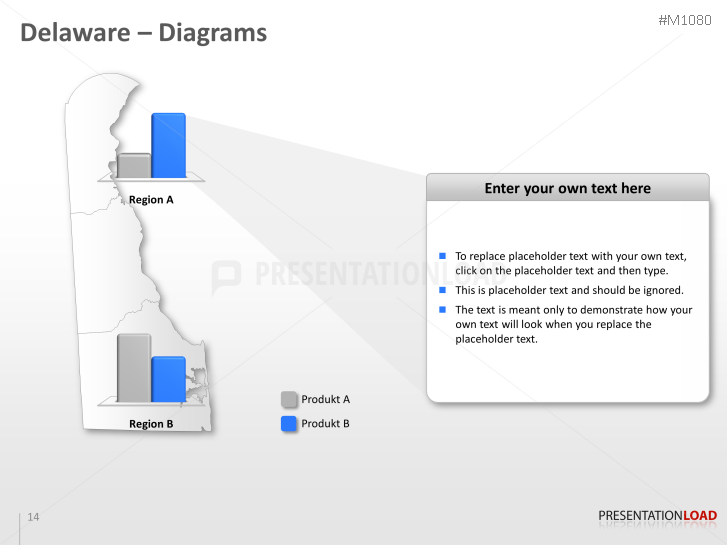 Delaware – Diagrams

#M1080

Region A

Region B

Produkt A

Produkt B

PRESENTATIONLOAD

Enter your own text here

- To replace placeholder text with your own text, click on the placeholder text and then type.
- This is placeholder text and should be ignored.
- The text is meant only to demonstrate how your own text will look when you replace the placeholder text.

14

PRESENTATIONLOAD